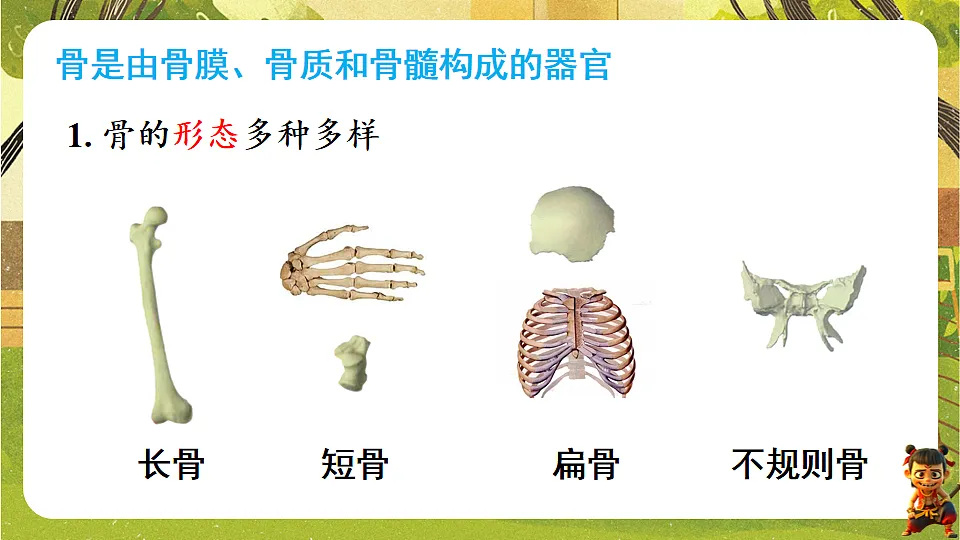 骨是由骨膜、骨质和骨髓构成的器官

1. 骨的形态多种多样

长骨　短骨　扁骨　不规则骨